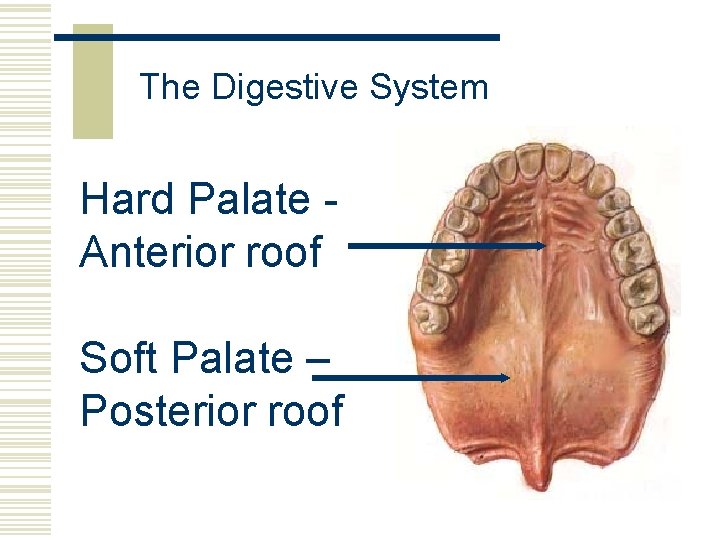 The Digestive System

Hard Palate - Anterior roof

Soft Palate – Posterior roof